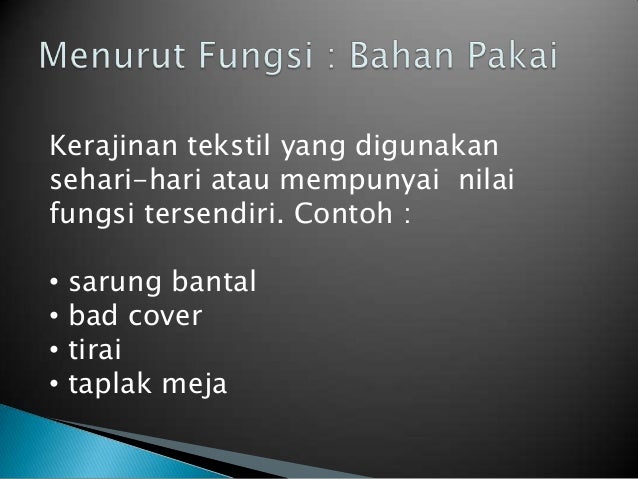 Menurut Fungsi : Bahan Pakai

Kerajinan tekstil yang digunakan sehari-hari atau mempunyai nilai fungsi tersendiri. Contoh :

• sarung bantal
• bad cover
• tirai
• taplak meja